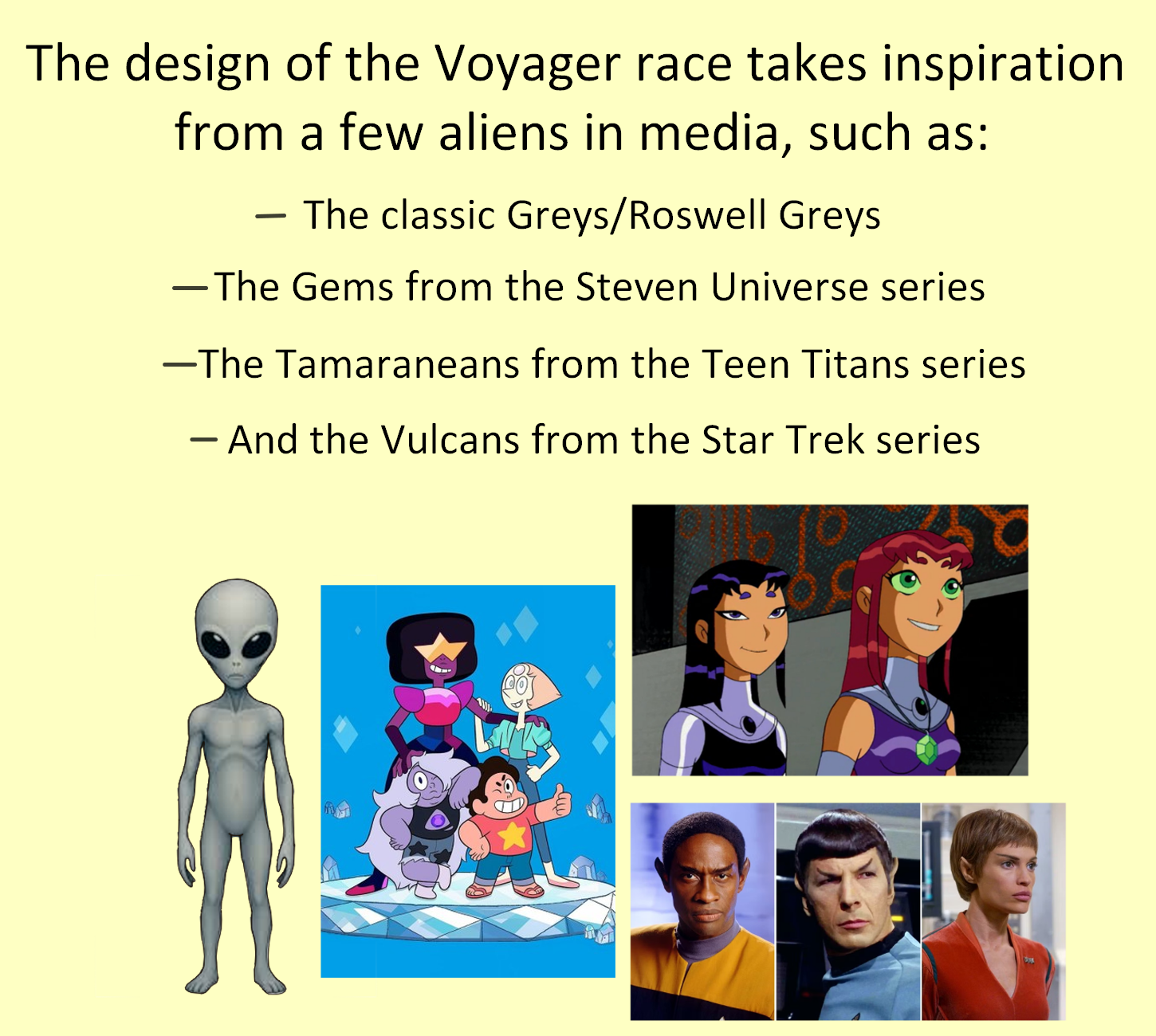 The design of the Voyager race takes inspiration from a few aliens in media, such as:

– The classic Greys/Roswell Greys

—The Gems from the Steven Universe series

—The Tamaraneans from the Teen Titans series

– And the Vulcans from the Star Trek series